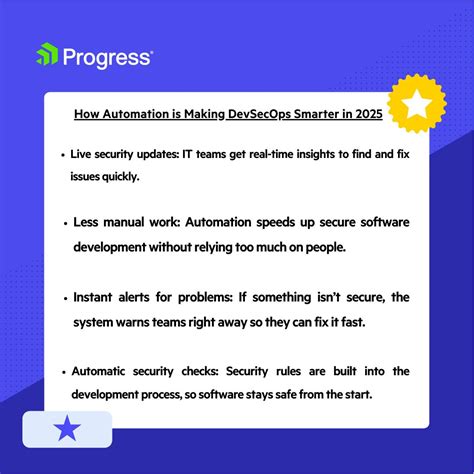 Progress

How Automation is Making DevSecOps Smarter in 2025

• Live security updates: IT teams get real-time insights to find and fix issues quickly.

• Less manual work: Automation speeds up secure software development without relying too much on people.

• Instant alerts for problems: If something isn't secure, the system warns teams right away so they can fix it fast.

• Automatic security checks: Security rules are built into the development process, so software stays safe from the start.